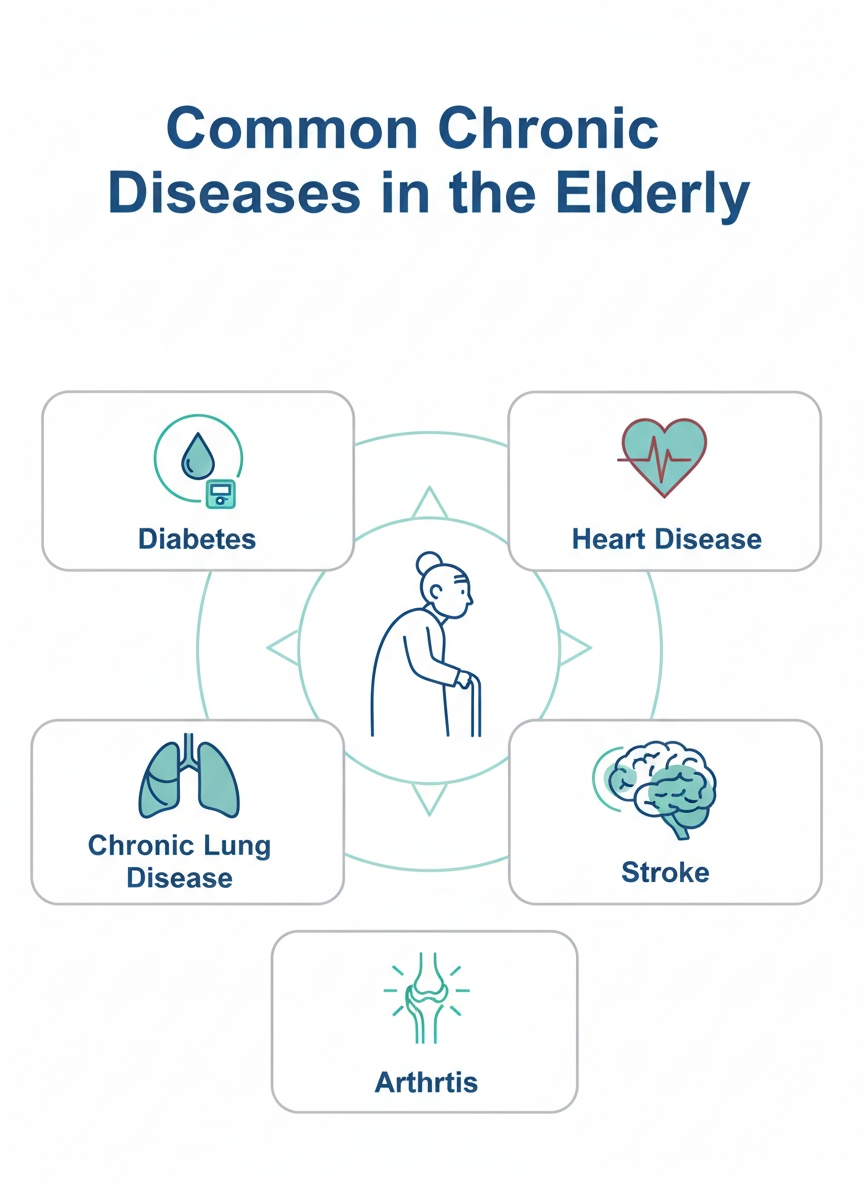 Common Chronic Diseases in the Elderly

Diabetes

Heart Disease

Chronic Lung Disease

Stroke

Arthrtis